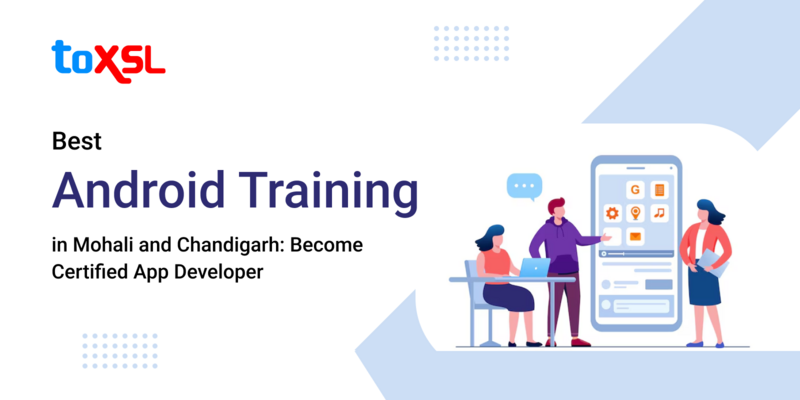 toXSL

Best

Android Training

in Mohali and Chandigarh: Become Certified App Developer

G